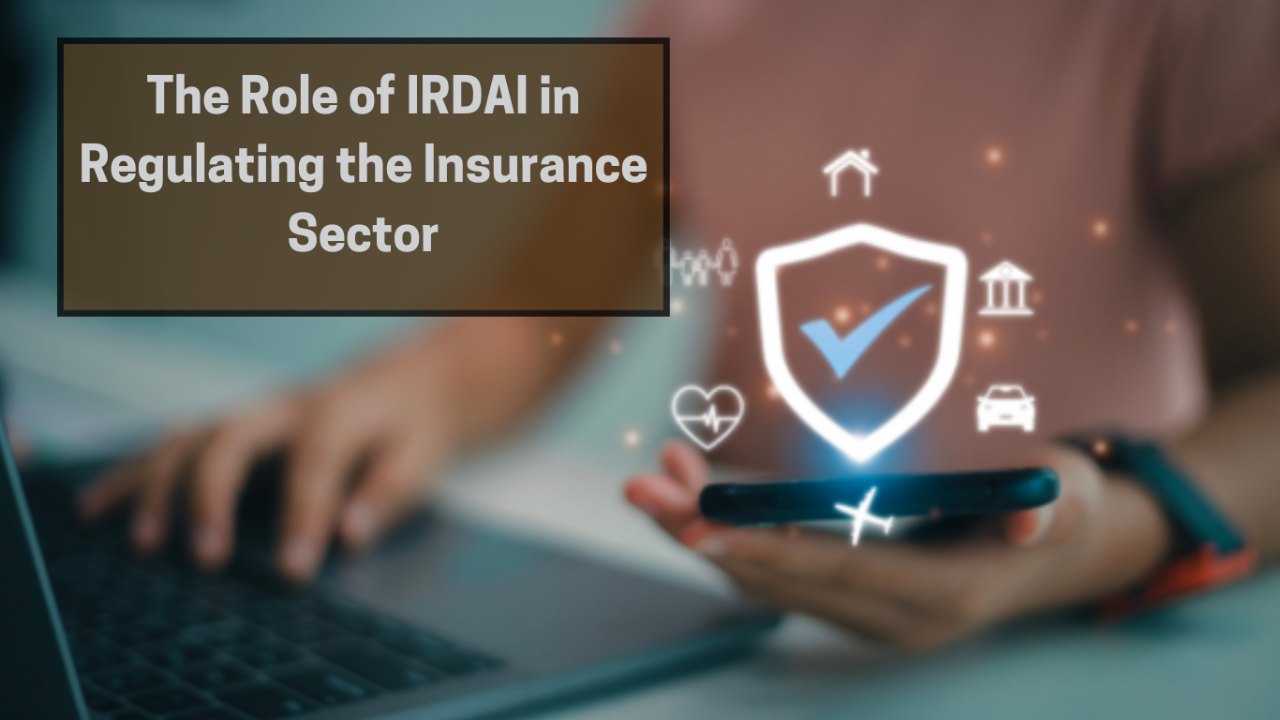 The Role of IRDAI in Regulating the Insurance Sector